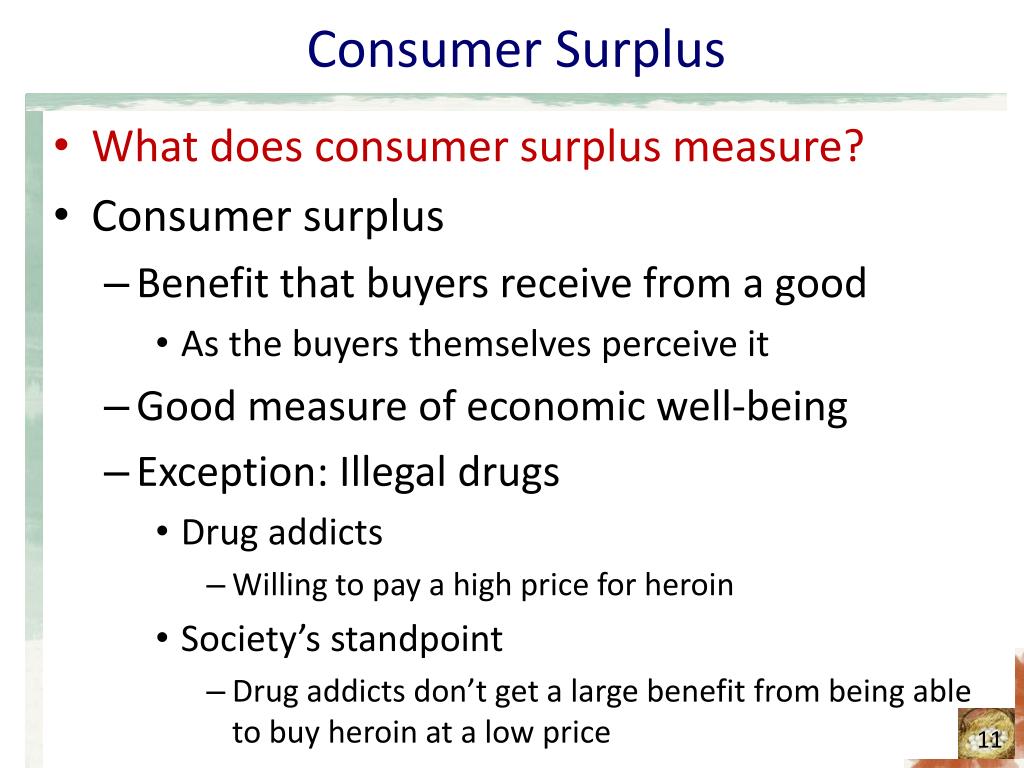 Consumer Surplus

• What does consumer surplus measure?
• Consumer surplus
– Benefit that buyers receive from a good
• As the buyers themselves perceive it
– Good measure of economic well-being
– Exception: Illegal drugs
• Drug addicts
– Willing to pay a high price for heroin
• Society's standpoint
– Drug addicts don't get a large benefit from being able to buy heroin at a low price

11